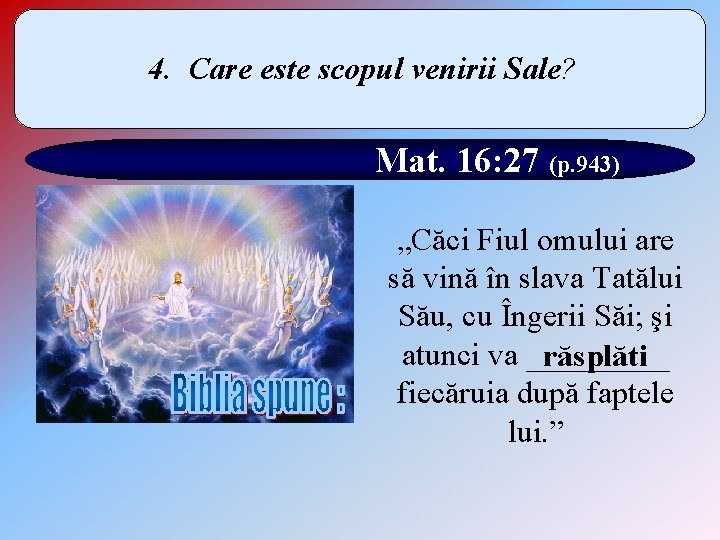 4. Care este scopul venirii Sale?

Mat. 16:27 (p.943)

Biblia spune :

„Căci Fiul omului are să vină în slava Tatălui Său, cu Îngerii Săi; şi atunci va răsplăti fiecăruia după faptele lui.”